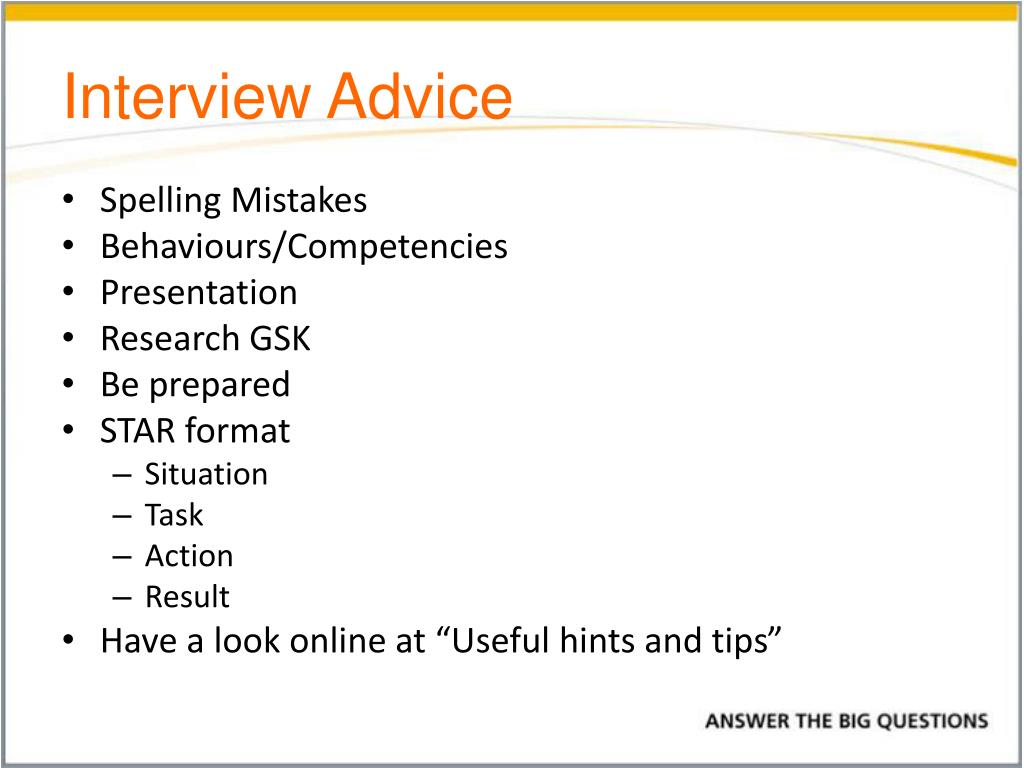 Interview Advice

• Spelling Mistakes
• Behaviours/Competencies
• Presentation
• Research GSK
• Be prepared
• STAR format
– Situation
– Task
– Action
– Result
• Have a look online at “Useful hints and tips”

ANSWER THE BIG QUESTIONS